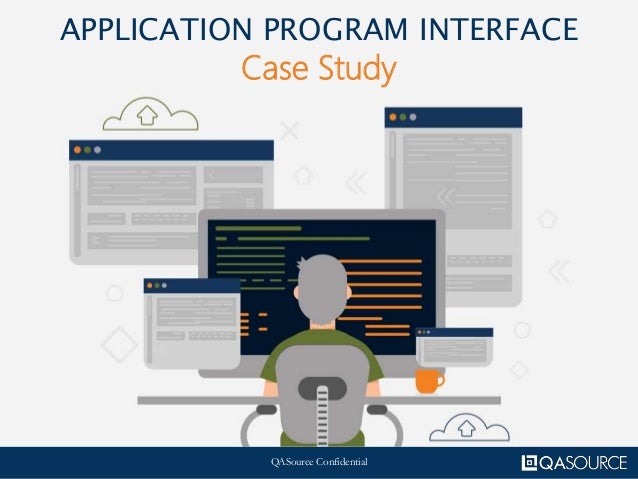 APPLICATION PROGRAM INTERFACE
Case Study

QASource Confidential

QASOURCE